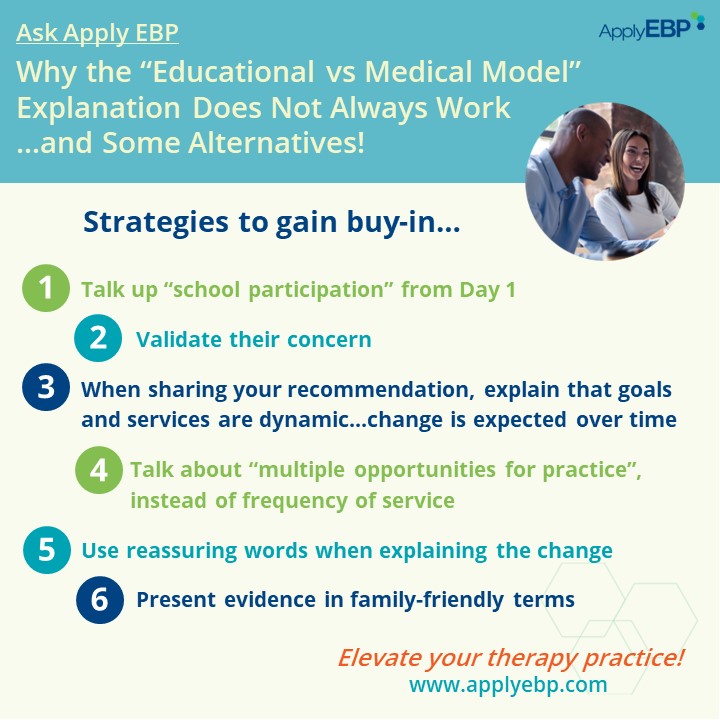 Ask Apply EBP

ApplyEBP

Why the “Educational vs Medical Model” Explanation Does Not Always Work …and Some Alternatives!

Strategies to gain buy-in…

1 Talk up “school participation” from Day 1

2 Validate their concern

3 When sharing your recommendation, explain that goals and services are dynamic…change is expected over time

4 Talk about “multiple opportunities for practice”, instead of frequency of service

5 Use reassuring words when explaining the change

6 Present evidence in family-friendly terms

Elevate your therapy practice!
www.applyebp.com